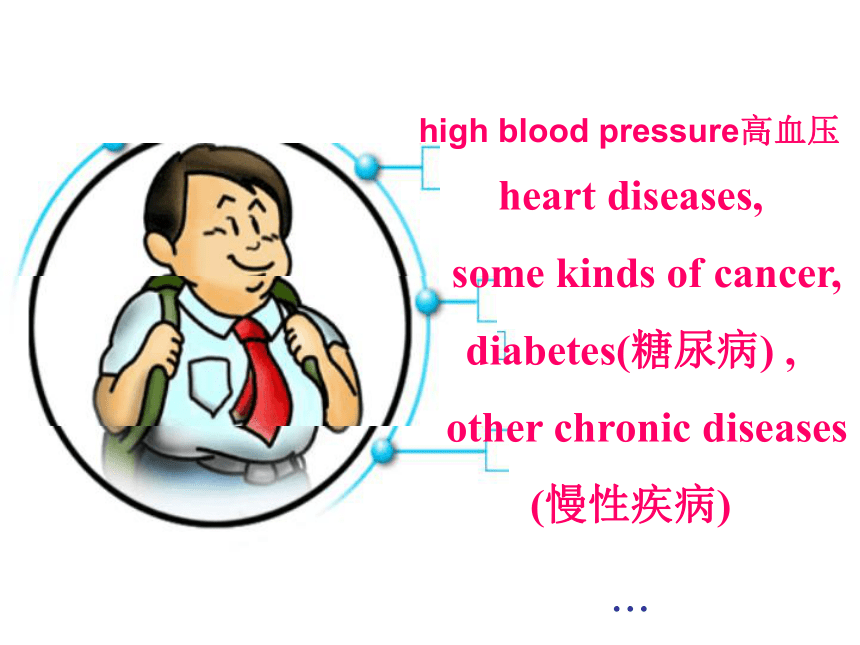 high blood pressure高血压

heart diseases,

some kinds of cancer,

diabetes(糖尿病) ,

other chronic diseases

(慢性疾病)

...